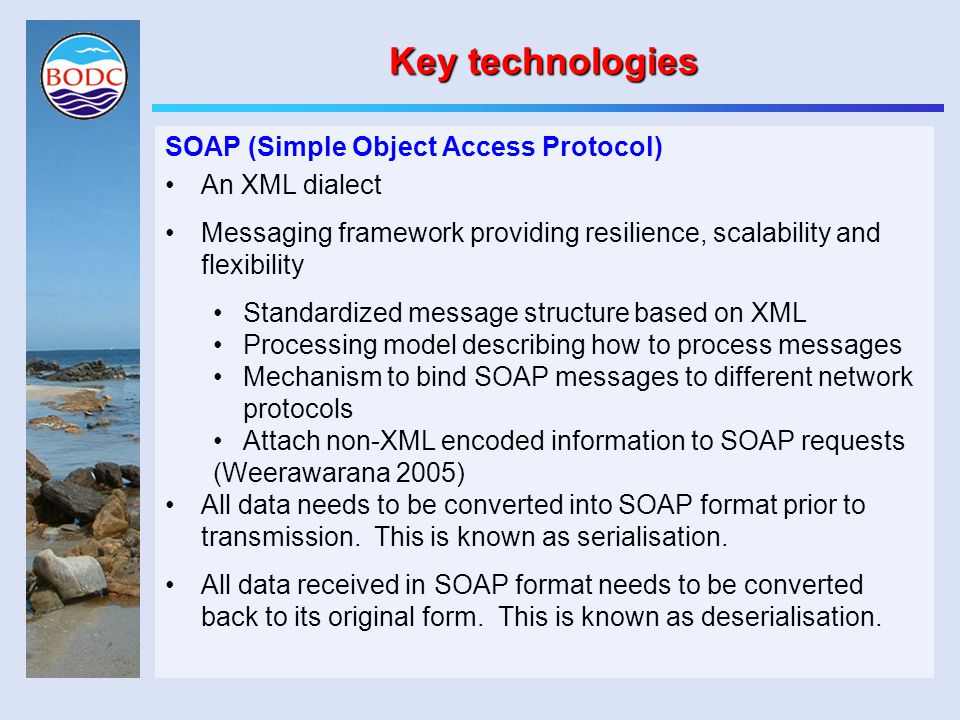 BODC

Key technologies

SOAP (Simple Object Access Protocol)

• An XML dialect

• Messaging framework providing resilience, scalability and flexibility

• Standardized message structure based on XML
• Processing model describing how to process messages
• Mechanism to bind SOAP messages to different network protocols
• Attach non-XML encoded information to SOAP requests
(Weerawarana 2005)

• All data needs to be converted into SOAP format prior to transmission. This is known as serialisation.

• All data received in SOAP format needs to be converted back to its original form. This is known as deserialisation.